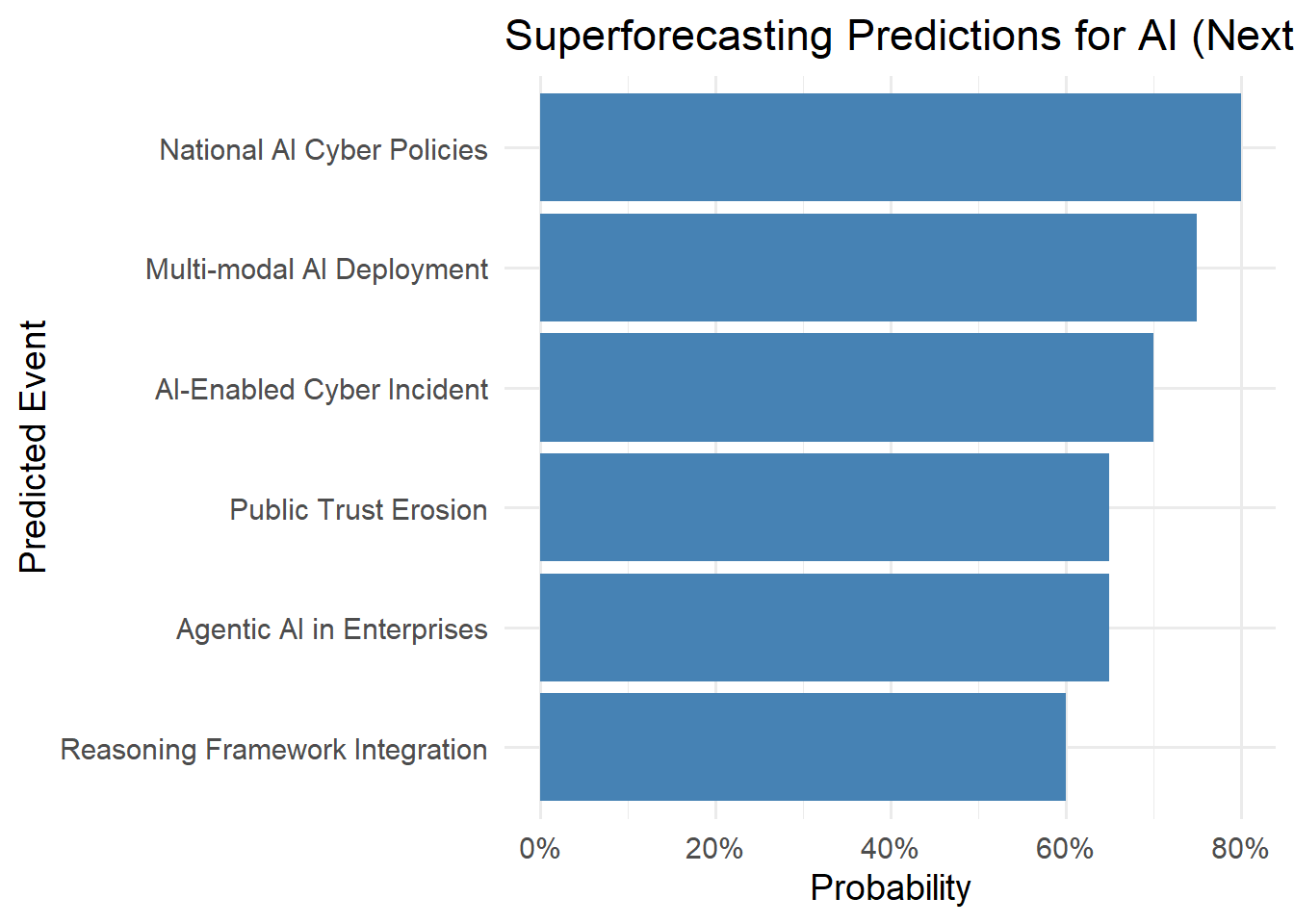 Superforecasting Predictions for AI (Next

Predicted Event

National AI Cyber Policies
Multi-modal AI Deployment
AI-Enabled Cyber Incident
Public Trust Erosion
Agentic AI in Enterprises
Reasoning Framework Integration

0%
20%
40%
60%
80%

Probability